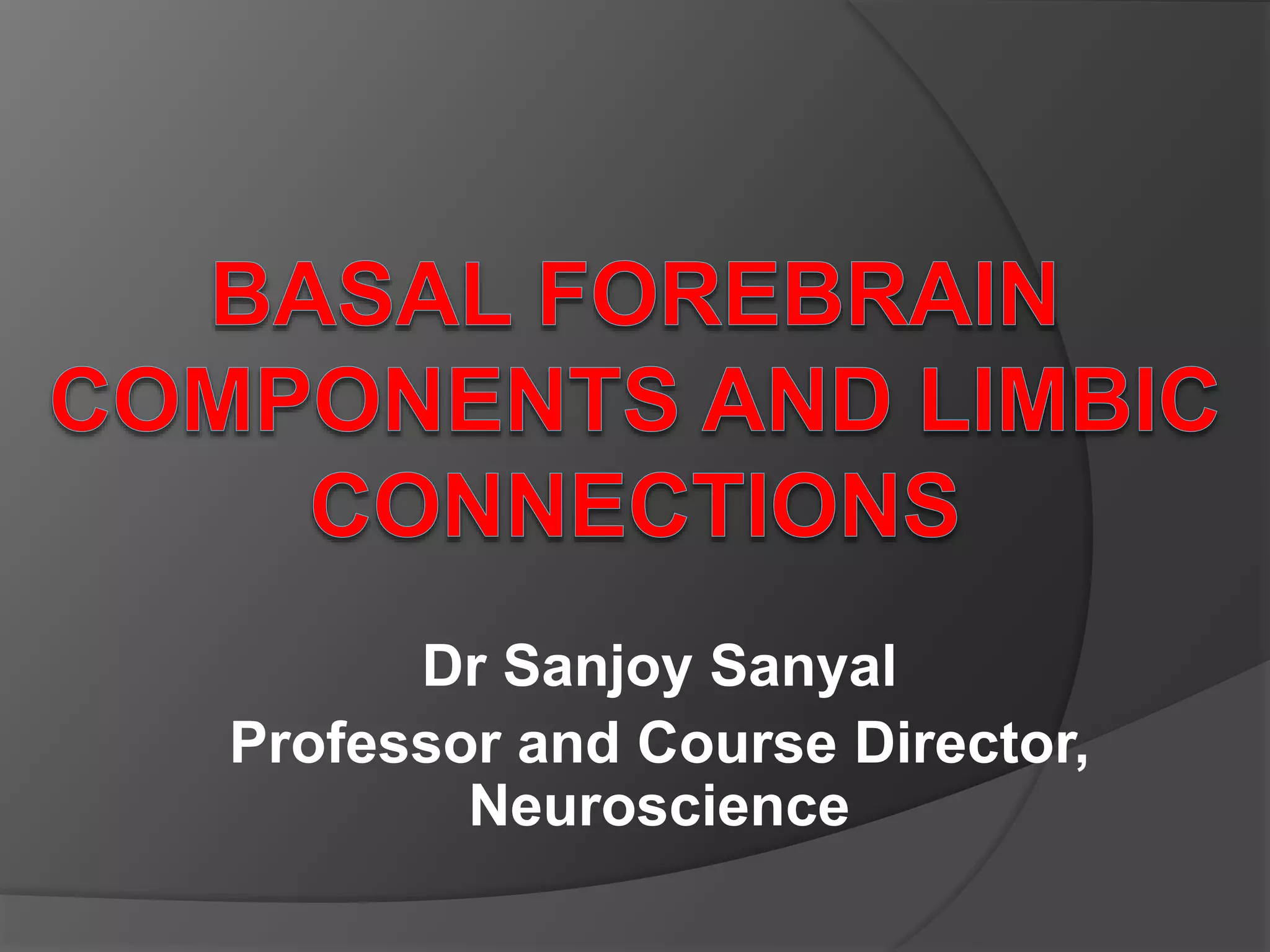 BASAL FOREBRAIN COMPONENTS AND LIMBIC CONNECTIONS

Dr Sanjoy Sanyal
Professor and Course Director, Neuroscience